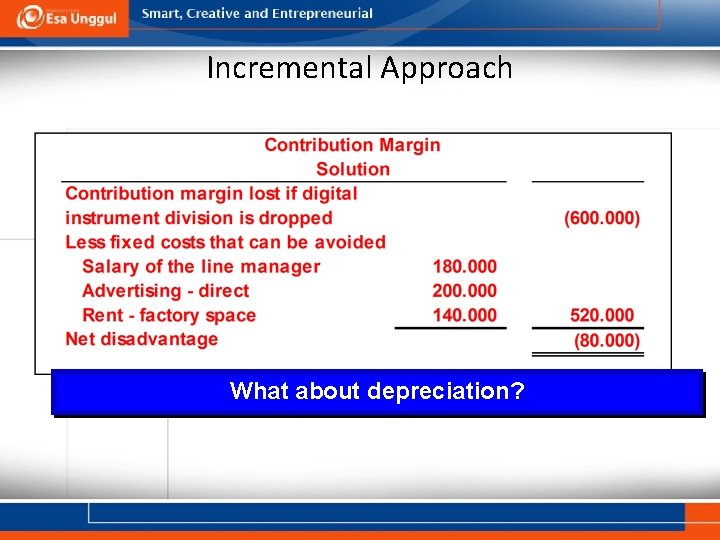 Esa Unggul

Smart, Creative and Entrepreneurial

Incremental Approach

Contribution Margin Solution

| | | |
|---|---|---|
| Contribution margin lost if digital instrument division is dropped | | (600.000) |
| Less fixed costs that can be avoided | | |
| Salary of the line manager | 180.000 | |
| Advertising - direct | 200.000 | |
| Rent - factory space | 140.000 | 520.000 |
| Net disadvantage | | (80.000) |

What about depreciation?